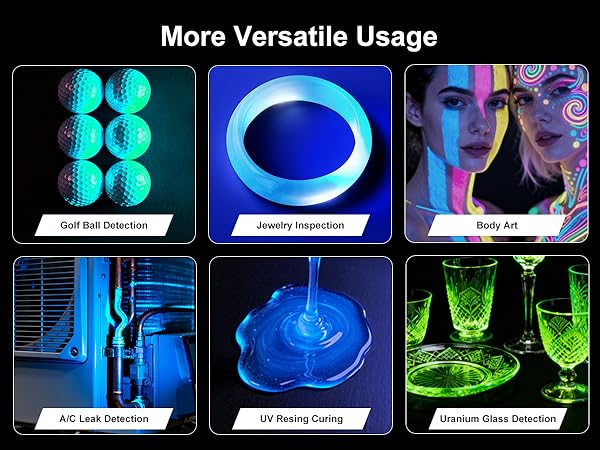 More Versatile Usage

Golf Ball Detection

Jewelry Inspection

Body Art

A/C Leak Detection

UV Resing Curing

Uranium Glass Detection